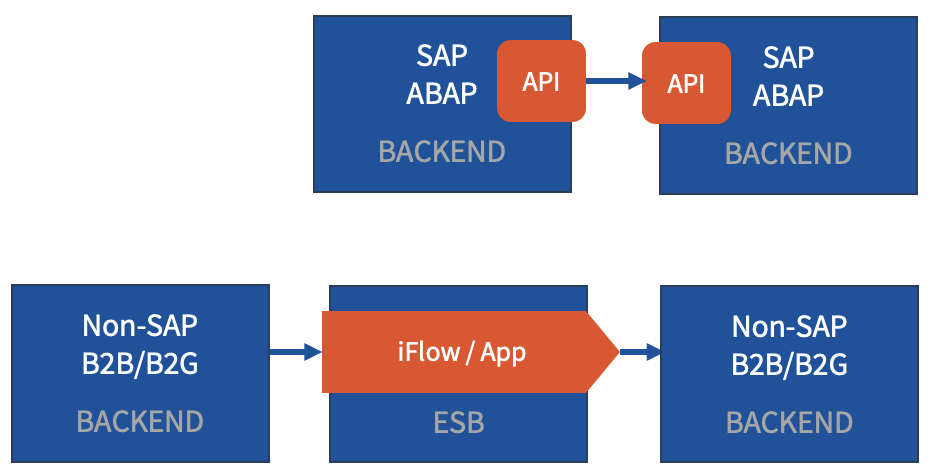 SAP
ABAP

API

BACKEND

API

SAP
ABAP

BACKEND

Non-SAP
B2B/B2G

BACKEND

iFlow / App

ESB

Non-SAP
B2B/B2G

BACKEND